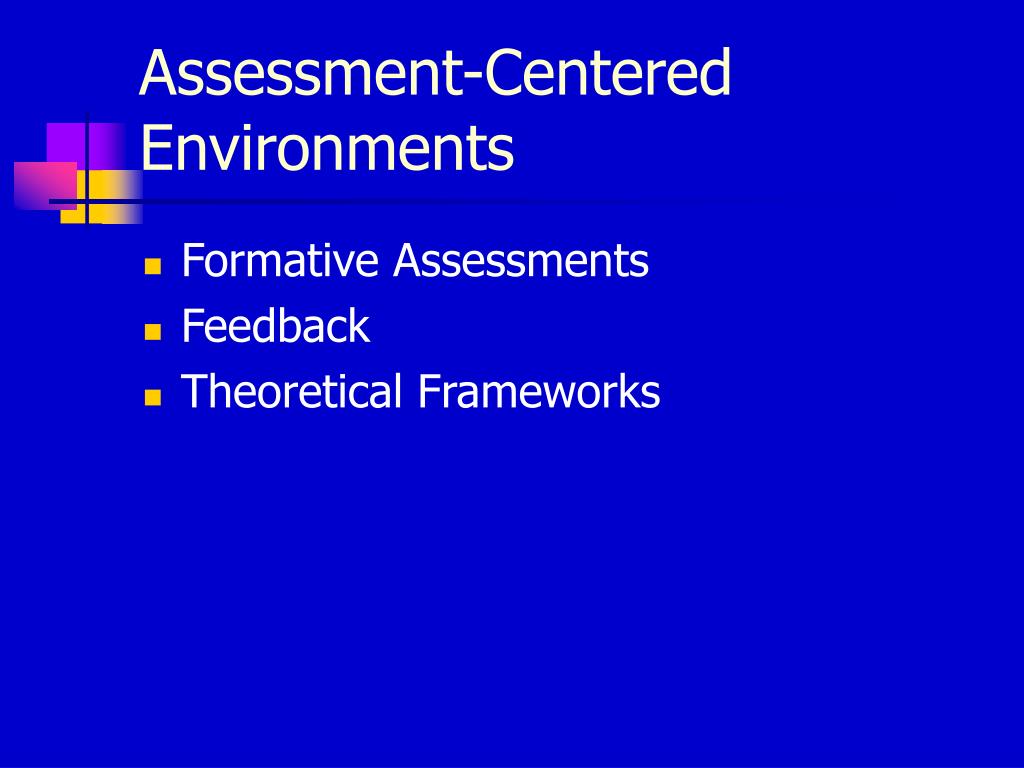 Assessment-Centered Environments

- Formative Assessments
- Feedback
- Theoretical Frameworks